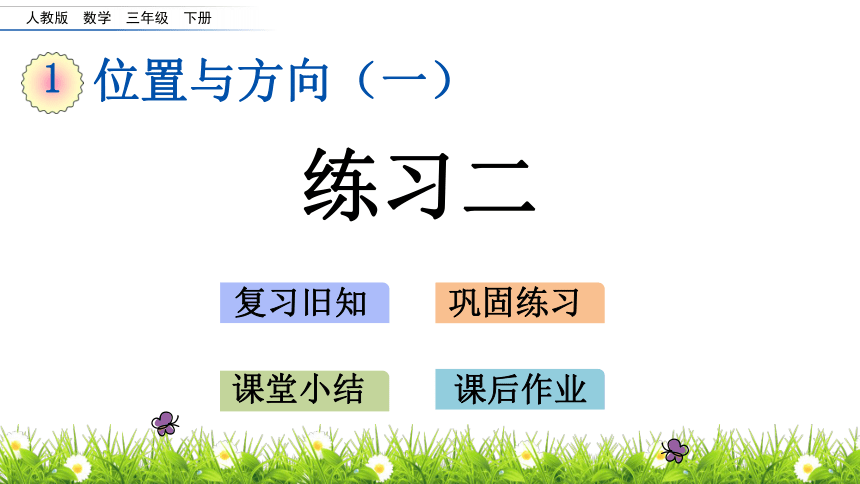 人教版 数学 三年级 下册

1 位置与方向（一）

练习二

复习旧知

巩固练习

课堂小结

课后作业